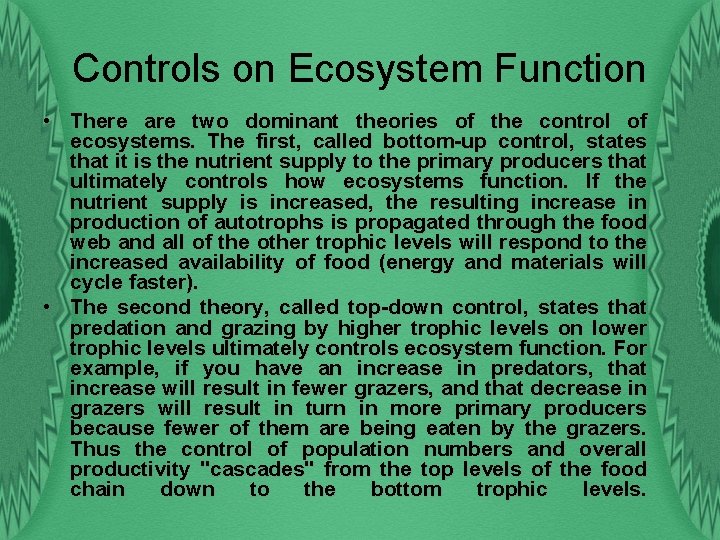 Controls on Ecosystem Function

• There are two dominant theories of the control of ecosystems. The first, called bottom-up control, states that it is the nutrient supply to the primary producers that ultimately controls how ecosystems function. If the nutrient supply is increased, the resulting increase in production of autotrophs is propagated through the food web and all of the other trophic levels will respond to the increased availability of food (energy and materials will cycle faster).

• The second theory, called top-down control, states that predation and grazing by higher trophic levels on lower trophic levels ultimately controls ecosystem function. For example, if you have an increase in predators, that increase will result in fewer grazers, and that decrease in grazers will result in turn in more primary producers because fewer of them are being eaten by the grazers. Thus the control of population numbers and overall productivity "cascades" from the top levels of the food chain down to the bottom trophic levels.